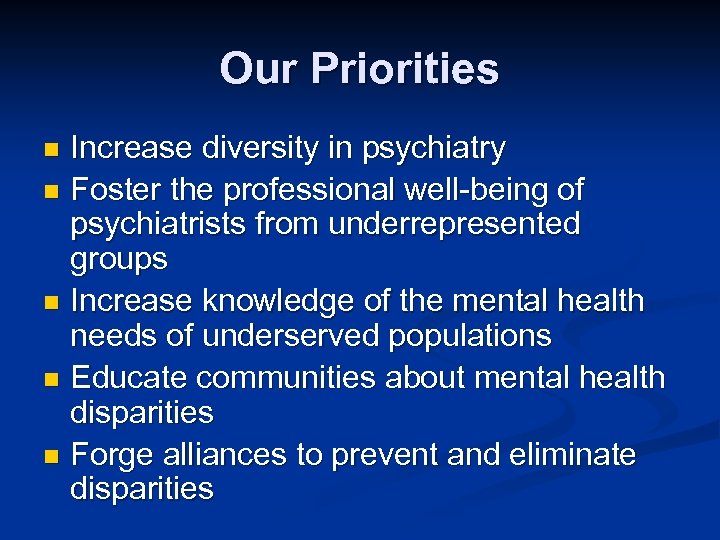 Our Priorities

- Increase diversity in psychiatry
- Foster the professional well-being of psychiatrists from underrepresented groups
- Increase knowledge of the mental health needs of underserved populations
- Educate communities about mental health disparities
- Forge alliances to prevent and eliminate disparities